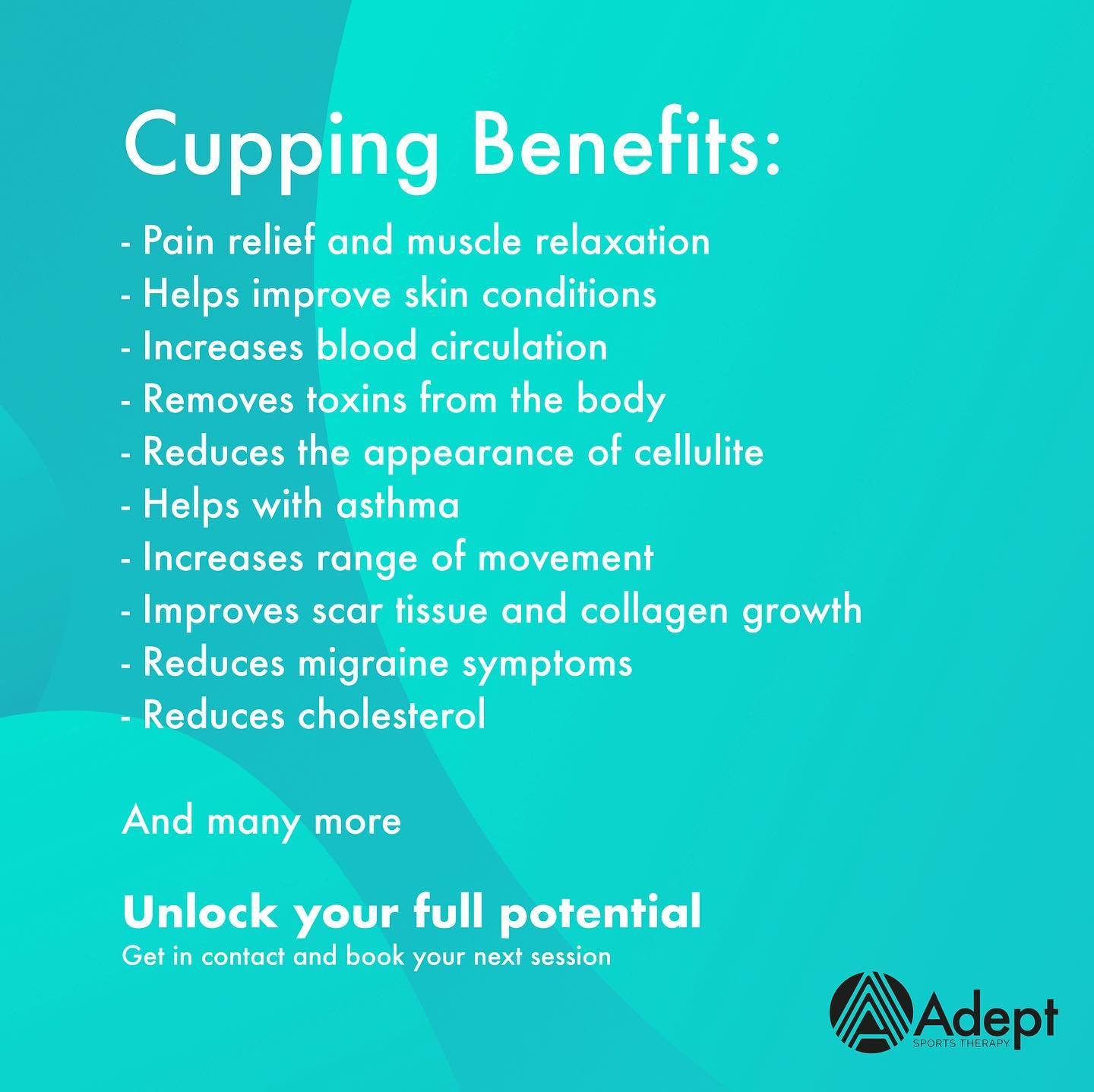 Cupping Benefits:

- Pain relief and muscle relaxation
- Helps improve skin conditions
- Increases blood circulation
- Removes toxins from the body
- Reduces the appearance of cellulite
- Helps with asthma
- Increases range of movement
- Improves scar tissue and collagen growth
- Reduces migraine symptoms
- Reduces cholesterol

And many more

Unlock your full potential
Get in contact and book your next session

Adept
SPORTS THERAPY